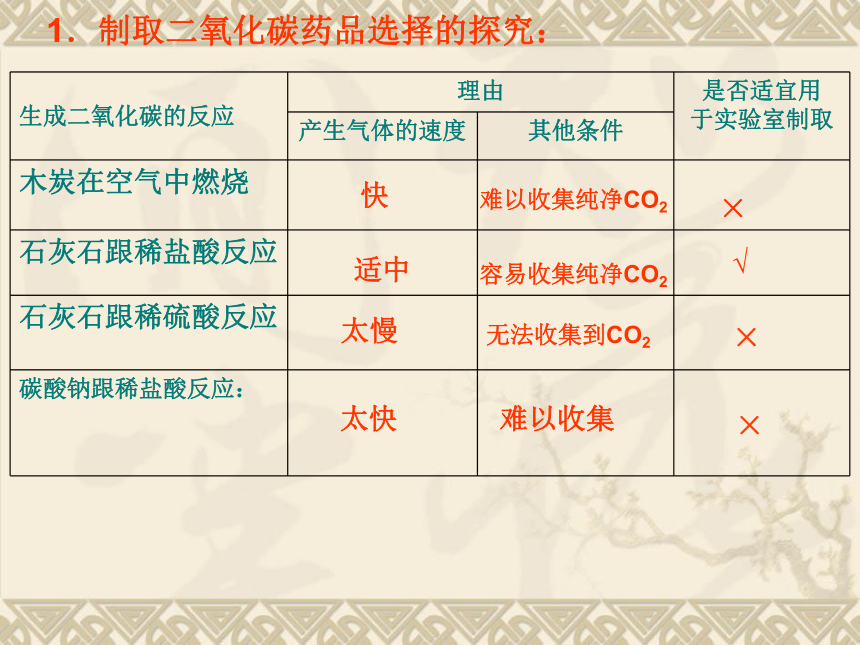 1．制取二氧化碳药品选择的探究：

| 生成二氧化碳的反应 | 理由：产生气体的速度 | 理由：其他条件 | 是否适宜用于实验室制取 |
|---|---|---|---|
| 木炭在空气中燃烧 | 快 | 难以收集纯净$CO_2$ | × |
| 石灰石跟稀盐酸反应 | 适中 | 容易收集纯净$CO_2$ | √ |
| 石灰石跟稀硫酸反应 | 太慢 | 无法收集到$CO_2$ | × |
| 碳酸钠跟稀盐酸反应： | 太快 | 难以收集 | × |